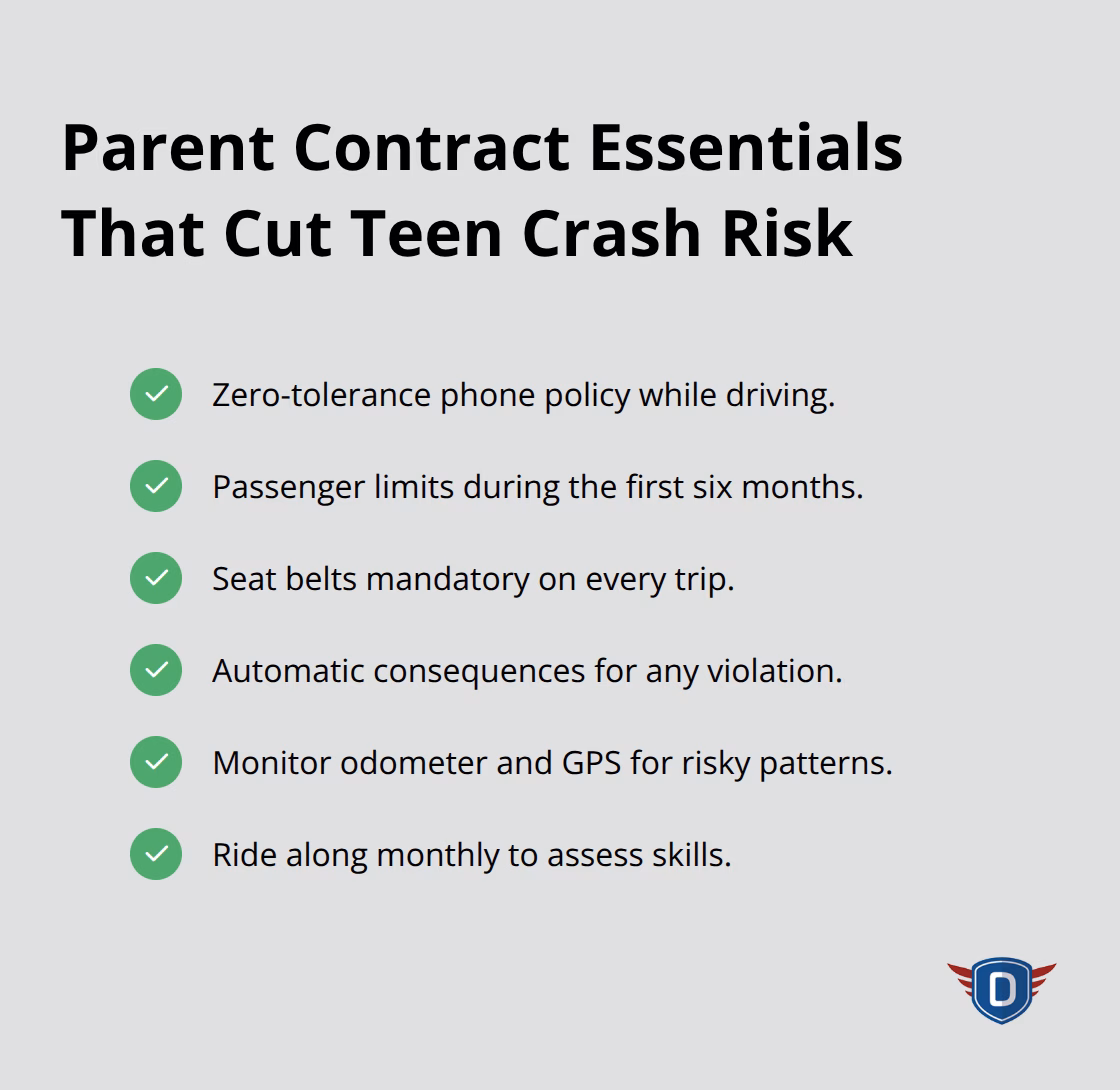 Parent Contract Essentials That Cut Teen Crash Risk

Zero-tolerance phone policy while driving.

Passenger limits during the first six months.

Seat belts mandatory on every trip.

Automatic consequences for any violation.

Monitor odometer and GPS for risky patterns.

Ride along monthly to assess skills.

D